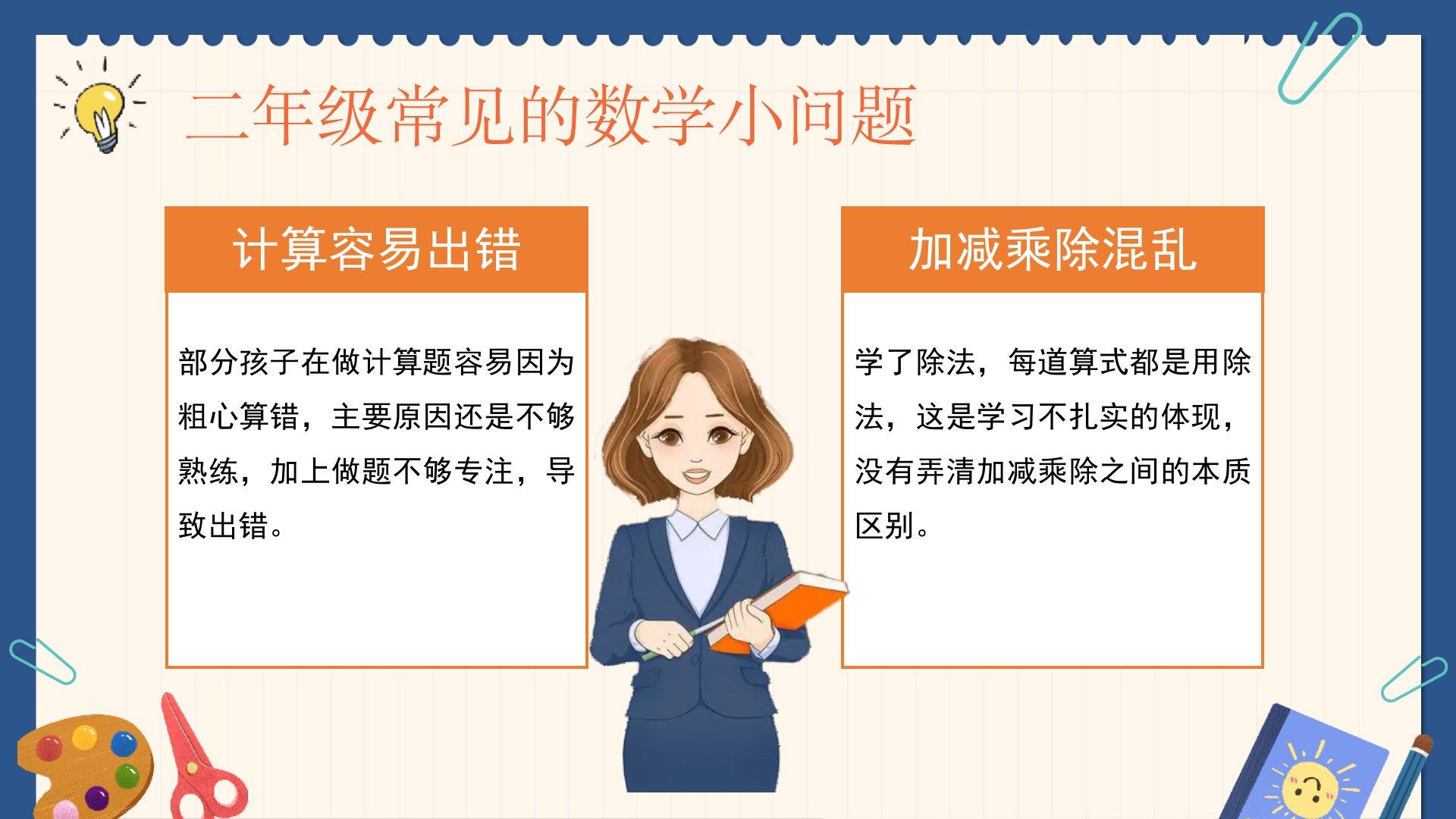 二年级常见的数学小问题

计算容易出错

部分孩子在做计算题容易因为粗心算错，主要原因还是不够熟练，加上做题不够专注，导致出错。

加减乘除混乱

学了除法，每道算式都是用除法，这是学习不扎实的体现，没有弄清加减乘除之间的本质区别。